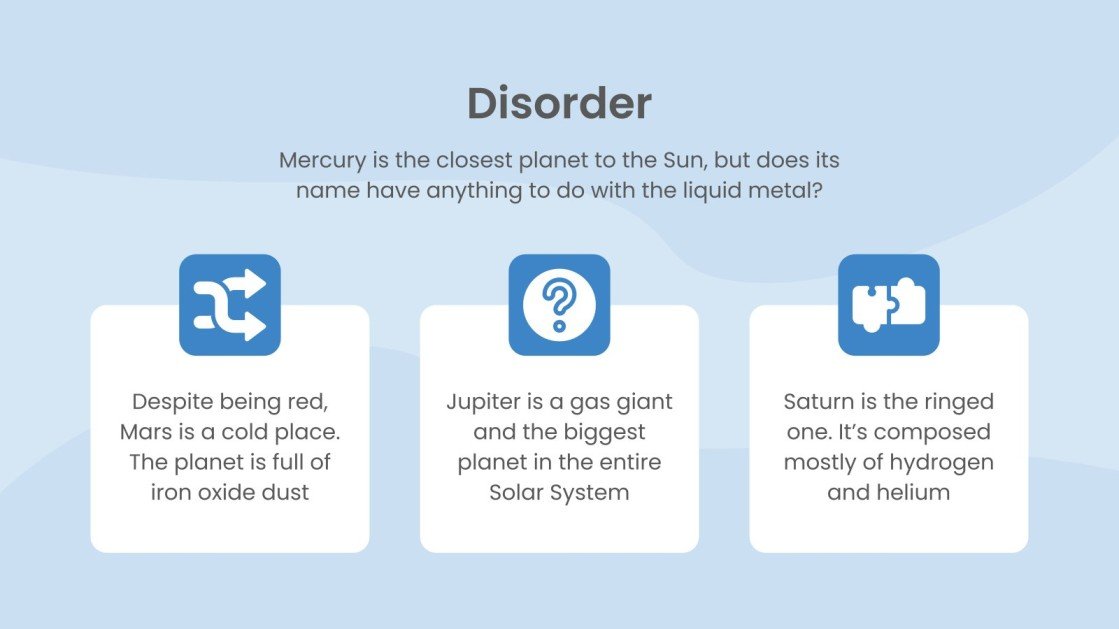 Disorder

Mercury is the closest planet to the Sun, but does its name have anything to do with the liquid metal?

Despite being red, Mars is a cold place. The planet is full of iron oxide dust

Jupiter is a gas giant and the biggest planet in the entire Solar System

Saturn is the ringed one. It's composed mostly of hydrogen and helium